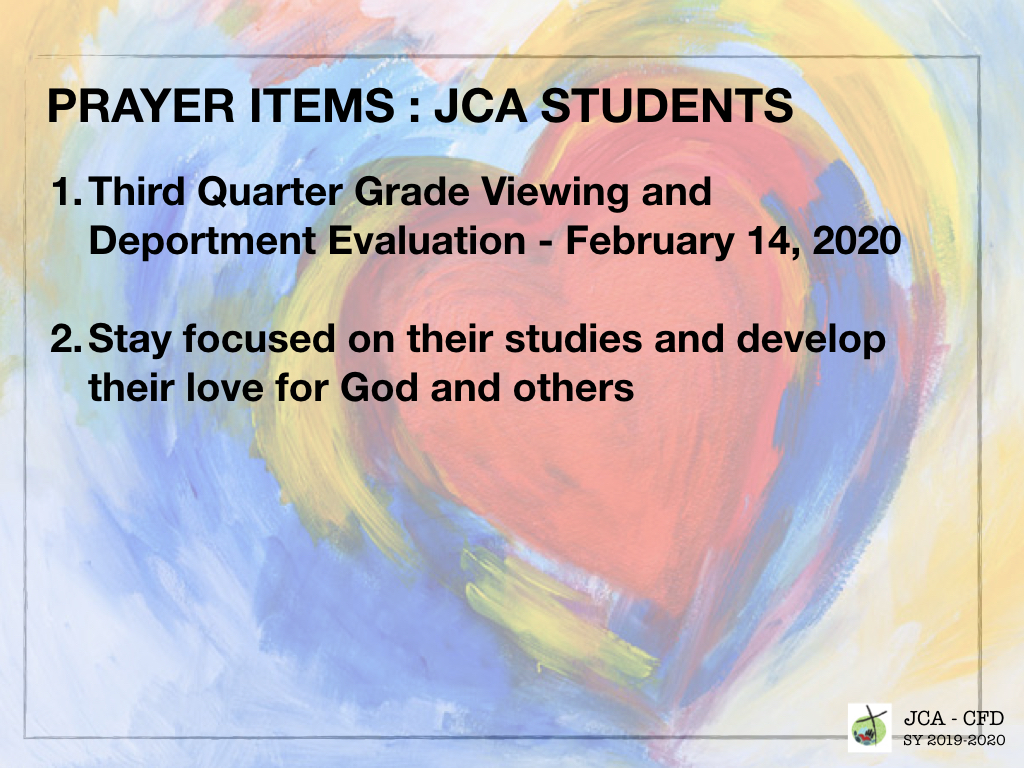 PRAYER ITEMS : JCA STUDENTS

1. Third Quarter Grade Viewing and Deportment Evaluation - February 14, 2020

2. Stay focused on their studies and develop their love for God and others

JCA - CFD
SY 2019-2020